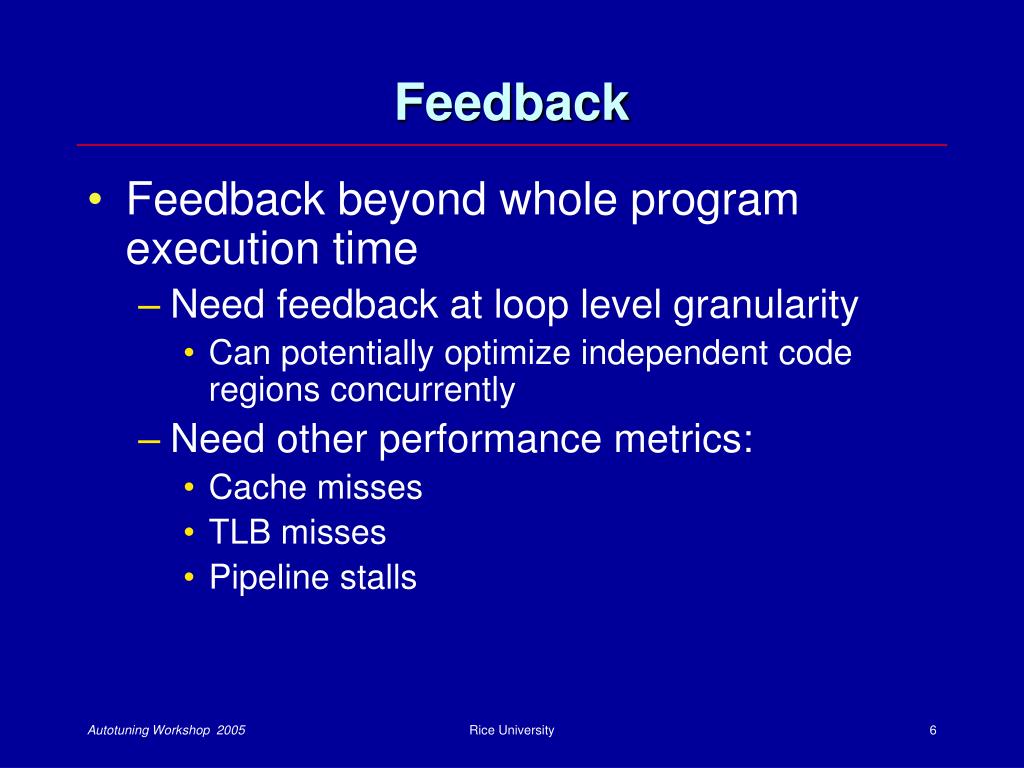 Feedback

• Feedback beyond whole program execution time

– Need feedback at loop level granularity

• Can potentially optimize independent code regions concurrently

– Need other performance metrics:

• Cache misses

• TLB misses

• Pipeline stalls

Autotuning Workshop 2005

Rice University

6